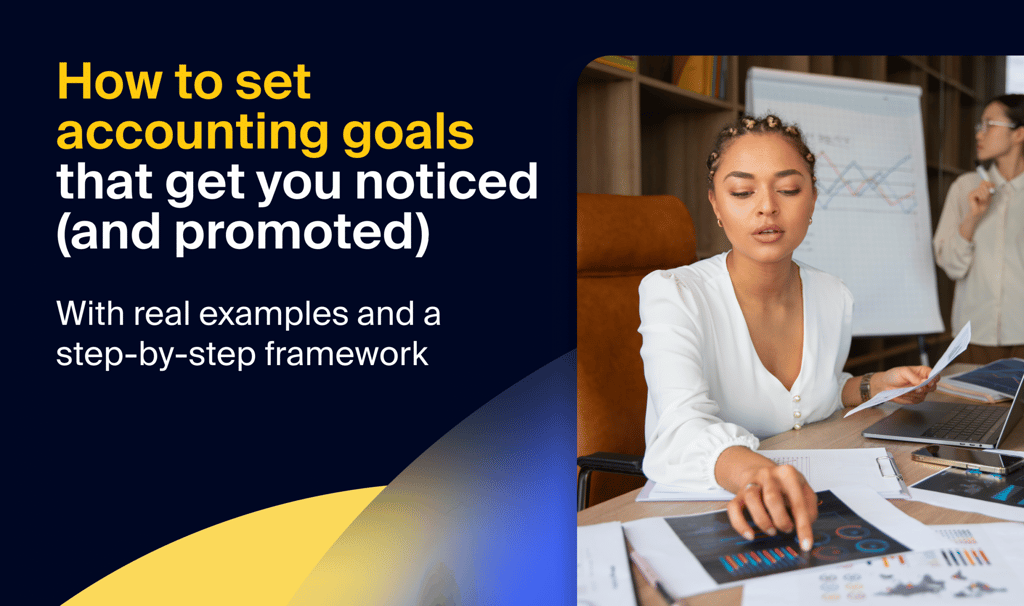 How to set accounting goals that get you noticed (and promoted)

With real examples and a step-by-step framework